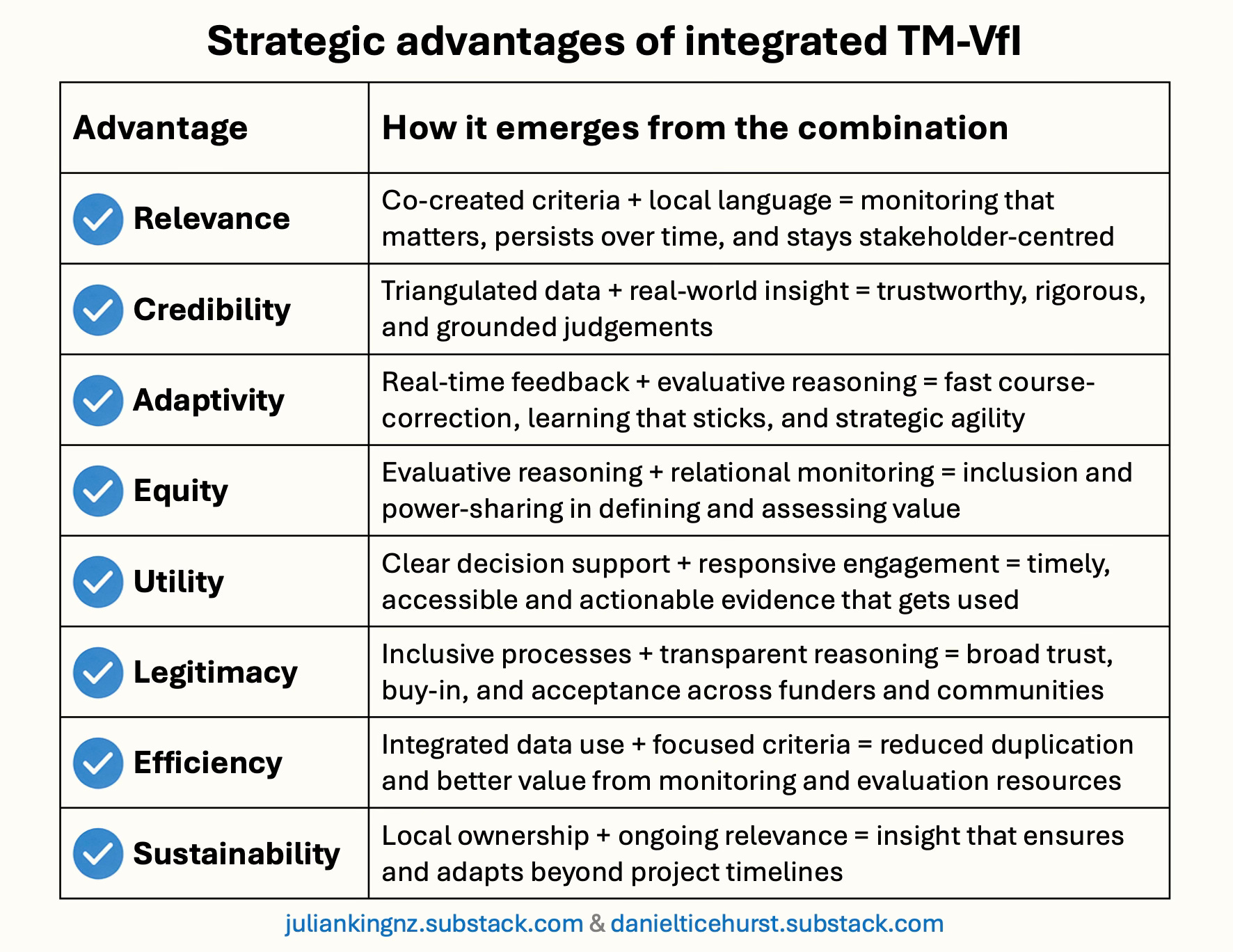 Strategic advantages of integrated TM-VfI

| Advantage | How it emerges from the combination |
|---|---|
| Relevance | Co-created criteria + local language = monitoring that matters, persists over time, and stays stakeholder-centred |
| Credibility | Triangulated data + real-world insight = trustworthy, rigorous, and grounded judgements |
| Adaptivity | Real-time feedback + evaluative reasoning = fast course-correction, learning that sticks, and strategic agility |
| Equity | Evaluative reasoning + relational monitoring = inclusion and power-sharing in defining and assessing value |
| Utility | Clear decision support + responsive engagement = timely, accessible and actionable evidence that gets used |
| Legitimacy | Inclusive processes + transparent reasoning = broad trust, buy-in, and acceptance across funders and communities |
| Efficiency | Integrated data use + focused criteria = reduced duplication and better value from monitoring and evaluation resources |
| Sustainability | Local ownership + ongoing relevance = insight that ensures and adapts beyond project timelines |

juliankingnz.substack.com & danielticehurst.substack.com